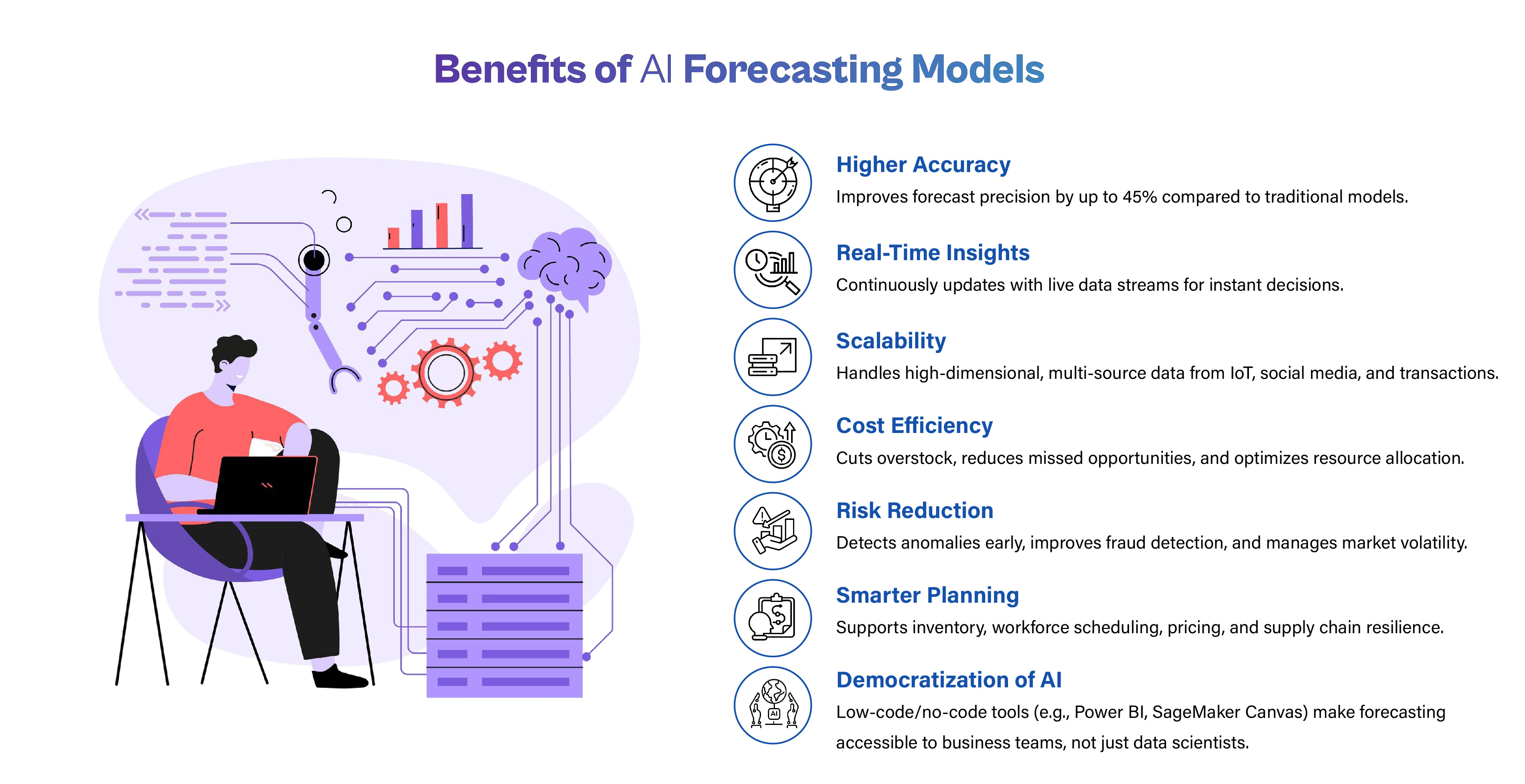 Benefits of AI Forecasting Models

Higher Accuracy
Improves forecast precision by up to 45% compared to traditional models.

Real-Time Insights
Continuously updates with live data streams for instant decisions.

Scalability
Handles high-dimensional, multi-source data from IoT, social media, and transactions.

Cost Efficiency
Cuts overstock, reduces missed opportunities, and optimizes resource allocation.

Risk Reduction
Detects anomalies early, improves fraud detection, and manages market volatility.

Smarter Planning
Supports inventory, workforce scheduling, pricing, and supply chain resilience.

Democratization of AI
Low-code/no-code tools (e.g., Power BI, SageMaker Canvas) make forecasting accessible to business teams, not just data scientists.